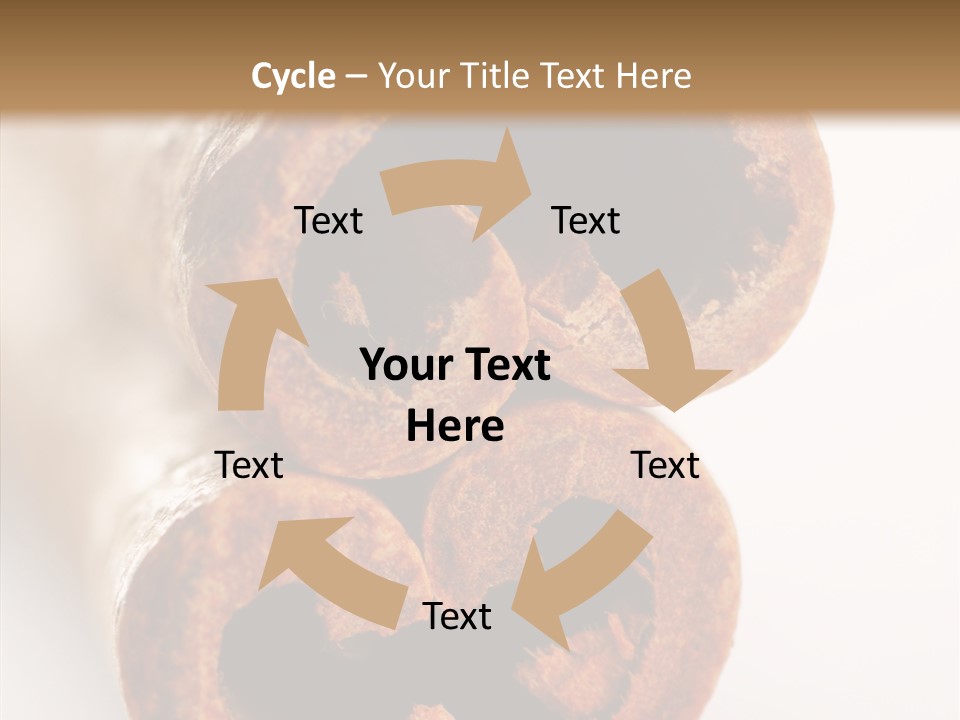 Cycle – Your Title Text Here

Text

Text

Your Text Here

Text

Text

Text